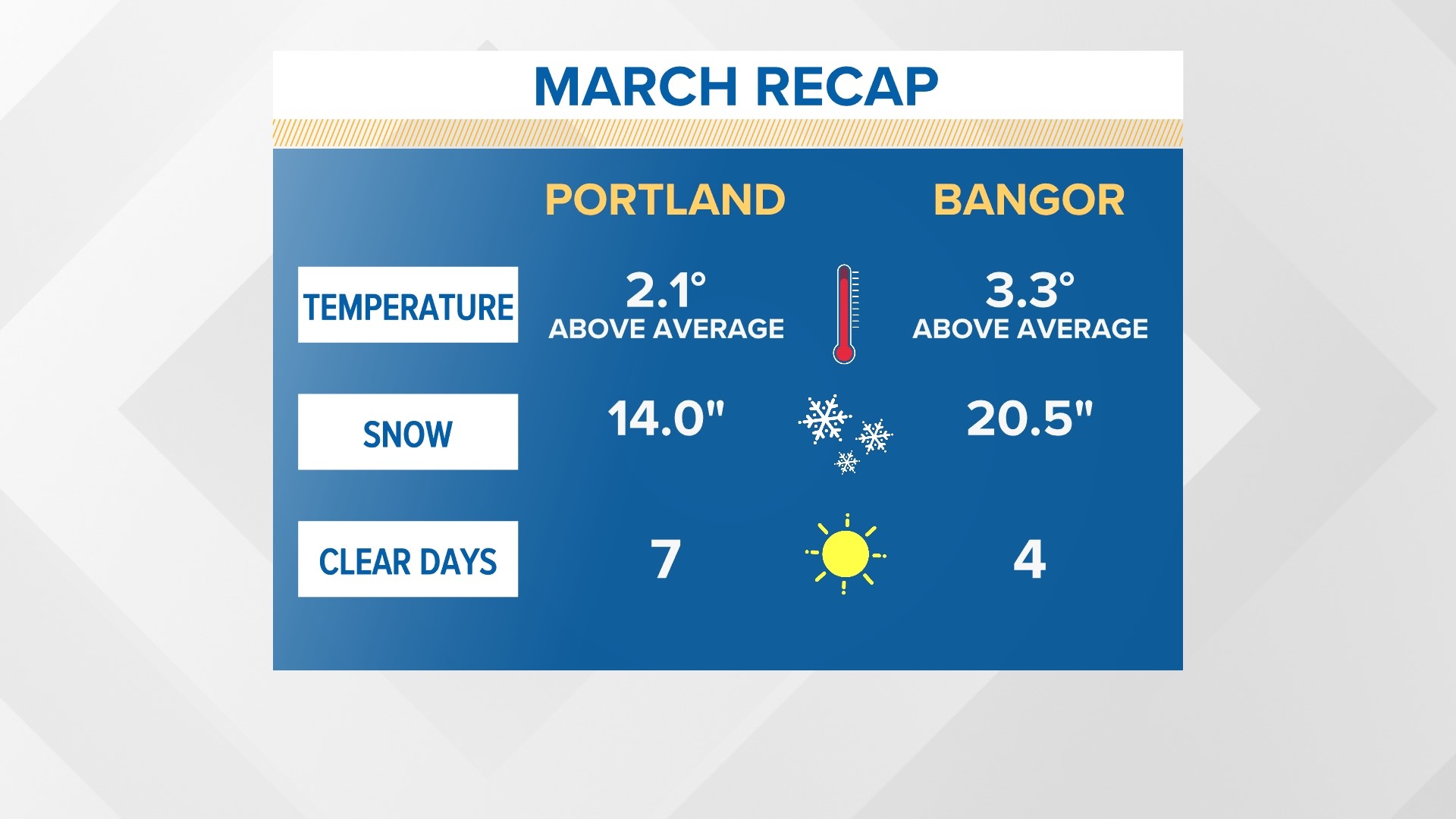 MARCH RECAP

| | PORTLAND | BANGOR |
|---|---|---|
| TEMPERATURE | 2.1° ABOVE AVERAGE | 3.3° ABOVE AVERAGE |
| SNOW | 14.0" | 20.5" |
| CLEAR DAYS | 7 | 4 |